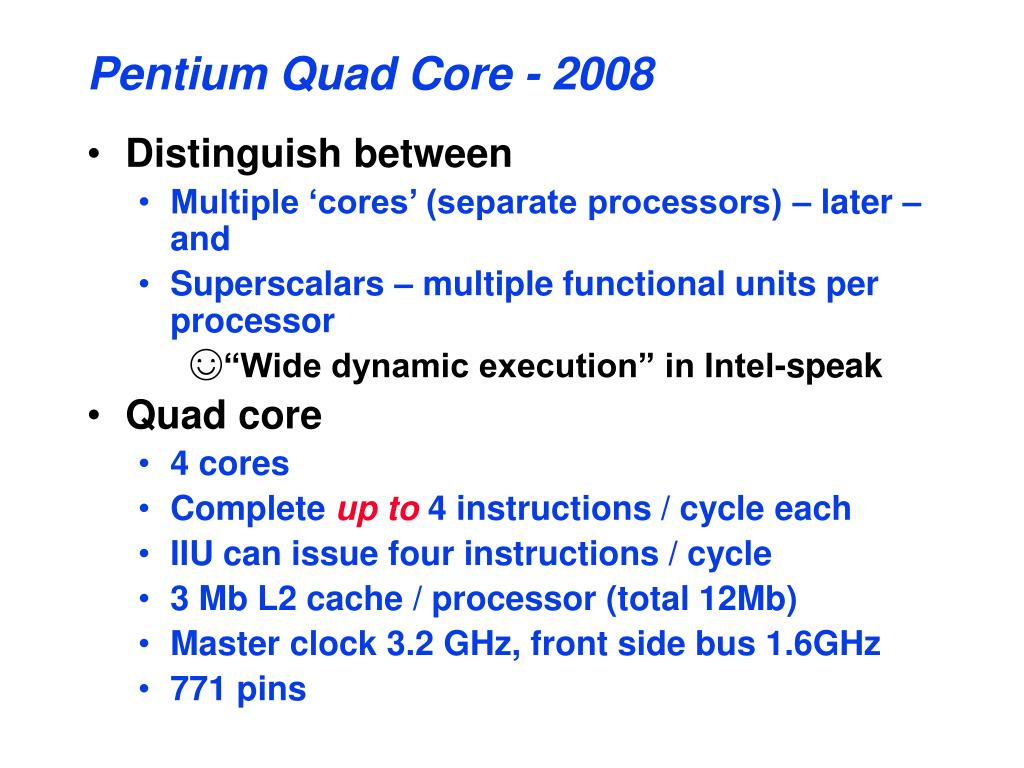 Pentium Quad Core - 2008

• Distinguish between
  • Multiple ‘cores’ (separate processors) – later – and
  • Superscalars – multiple functional units per processor
    ☺“Wide dynamic execution” in Intel-speak
• Quad core
  • 4 cores
  • Complete up to 4 instructions / cycle each
  • IIU can issue four instructions / cycle
  • 3 Mb L2 cache / processor (total 12Mb)
  • Master clock 3.2 GHz, front side bus 1.6GHz
  • 771 pins